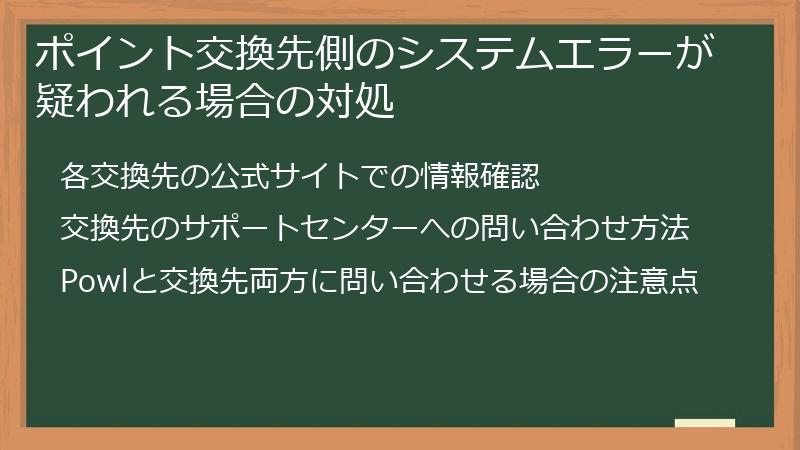 ポイント交換先側のシステムエラーが疑われる場合の対処

各交換先の公式サイトでの情報確認

交換先のサポートセンターへの問い合わせ方法

Powlと交換先両方に問い合わせる場合の注意点